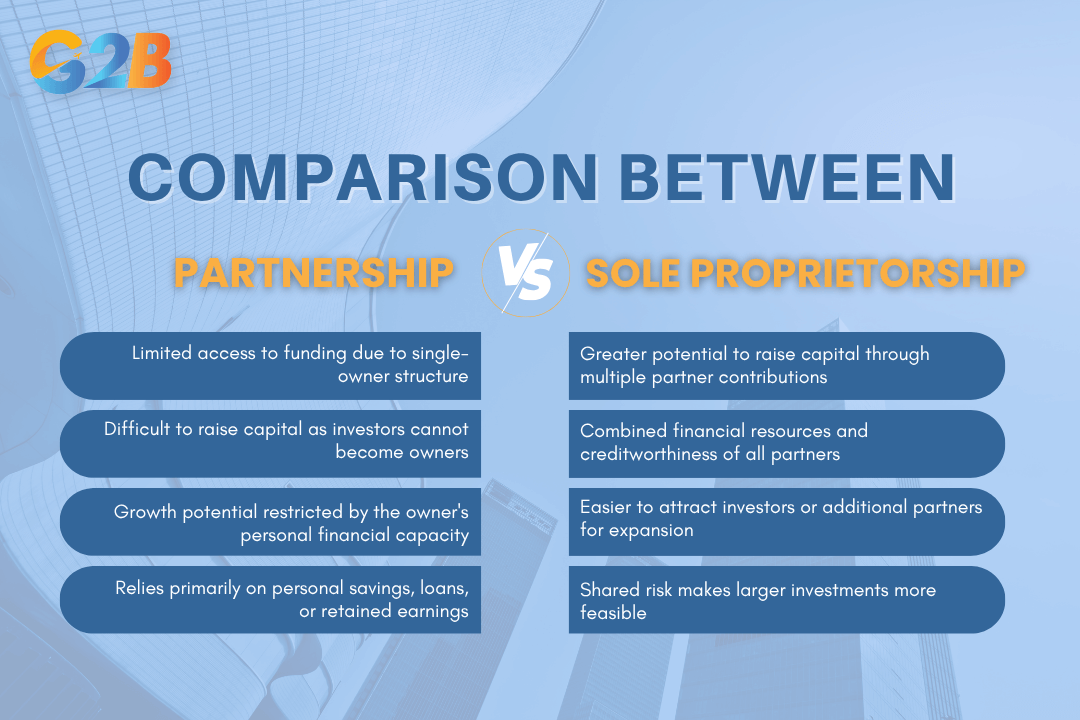 G2B

COMPARISON BETWEEN

PARTNERSHIP

VS

SOLE PROPRIETORSHIP

Limited access to funding due to single-owner structure

Difficult to raise capital as investors cannot become owners

Growth potential restricted by the owner's personal financial capacity

Relies primarily on personal savings, loans, or retained earnings

Greater potential to raise capital through multiple partner contributions

Combined financial resources and creditworthiness of all partners

Easier to attract investors or additional partners for expansion

Shared risk makes larger investments more feasible